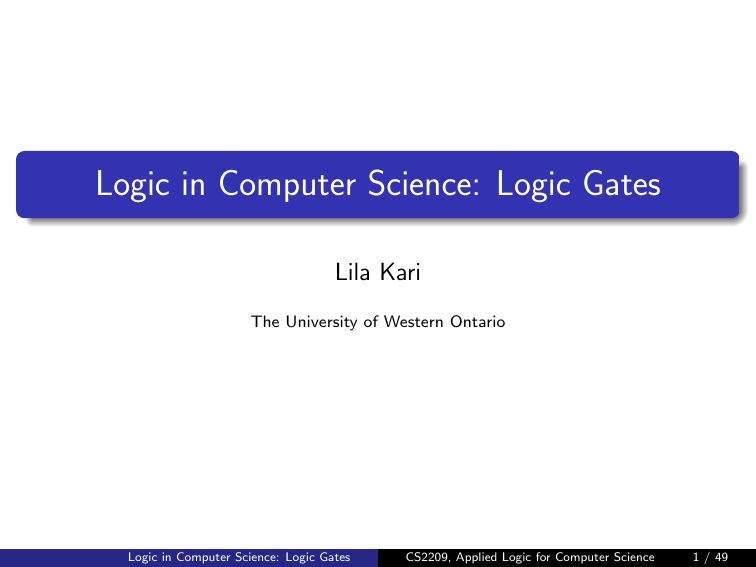 Logic in Computer Science: Logic Gates

Lila Kari

The University of Western Ontario

Logic in Computer Science: Logic Gates CS2209, Applied Logic for Computer Science 1 / 49